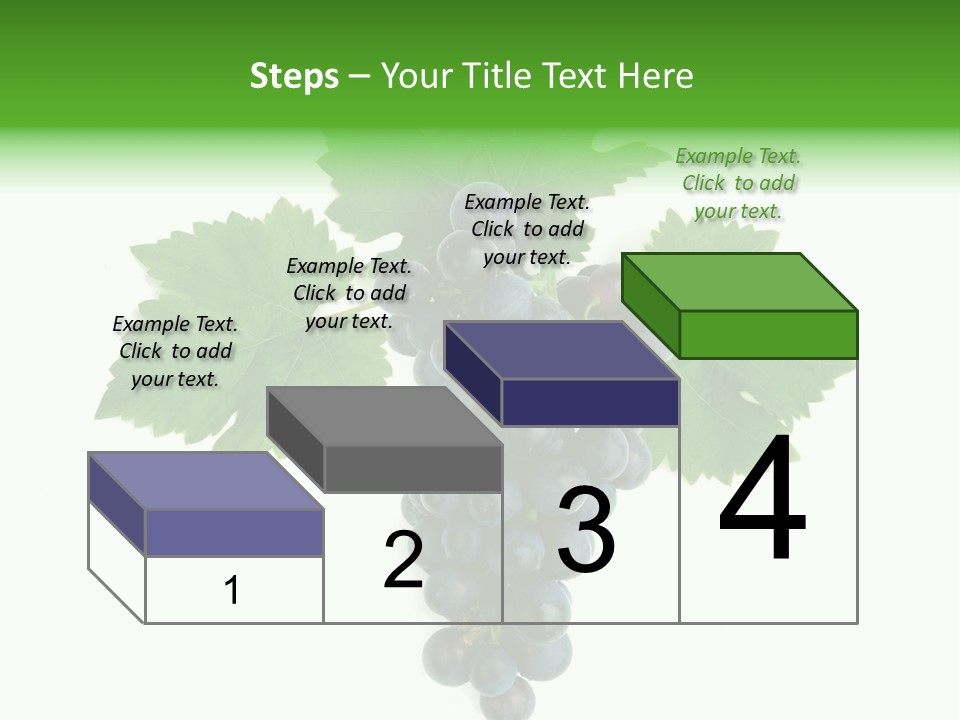 Steps – Your Title Text Here

Example Text. Click to add your text.

Example Text. Click to add your text.

Example Text. Click to add your text.

Example Text. Click to add your text.

1

2

3

4